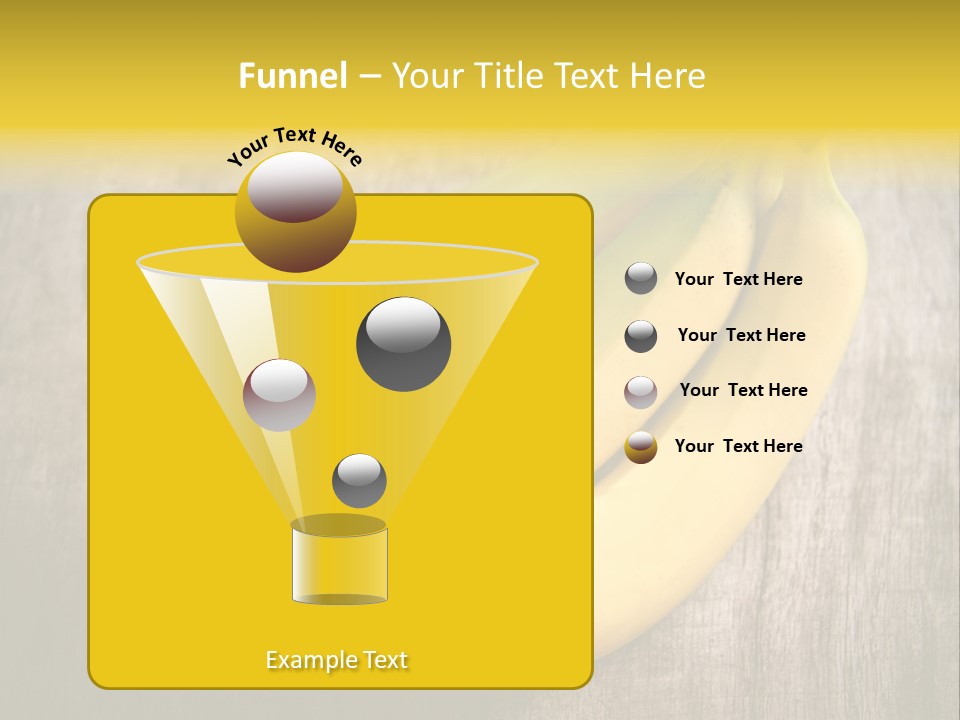 Funnel – Your Title Text Here

Your Text Here

Your Text Here

Your Text Here

Your Text Here

Your Text Here

Example Text